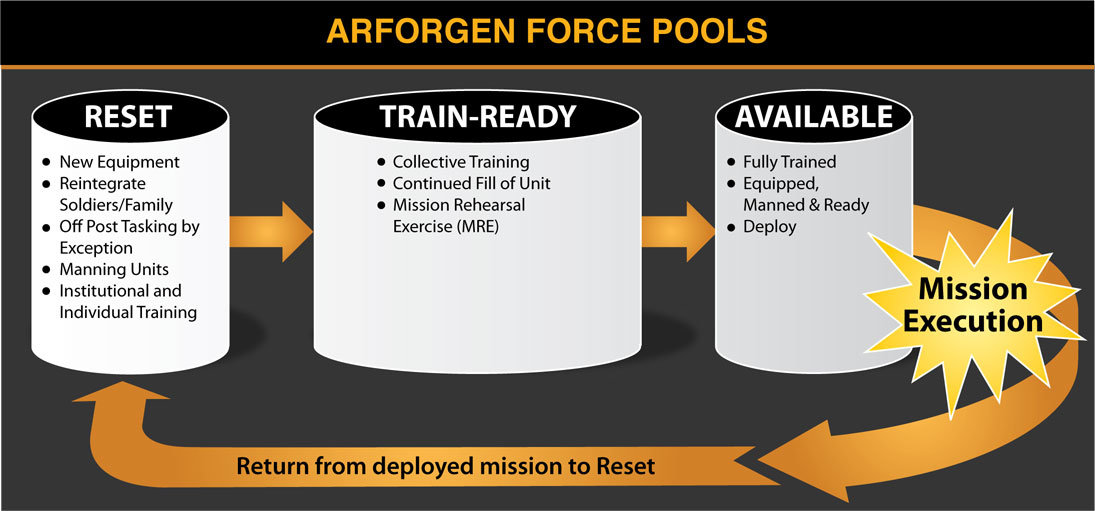 ARFORGEN FORCE POOLS

RESET

- New Equipment
- Reintegrate Soldiers/Family
- Off Post Tasking by Exception
- Manning Units
- Institutional and Individual Training

TRAIN-READY

- Collective Training
- Continued Fill of Unit
- Mission Rehearsal Exercise (MRE)

AVAILABLE

- Fully Trained
- Equipped, Manned & Ready
- Deploy

Mission Execution

Return from deployed mission to Reset